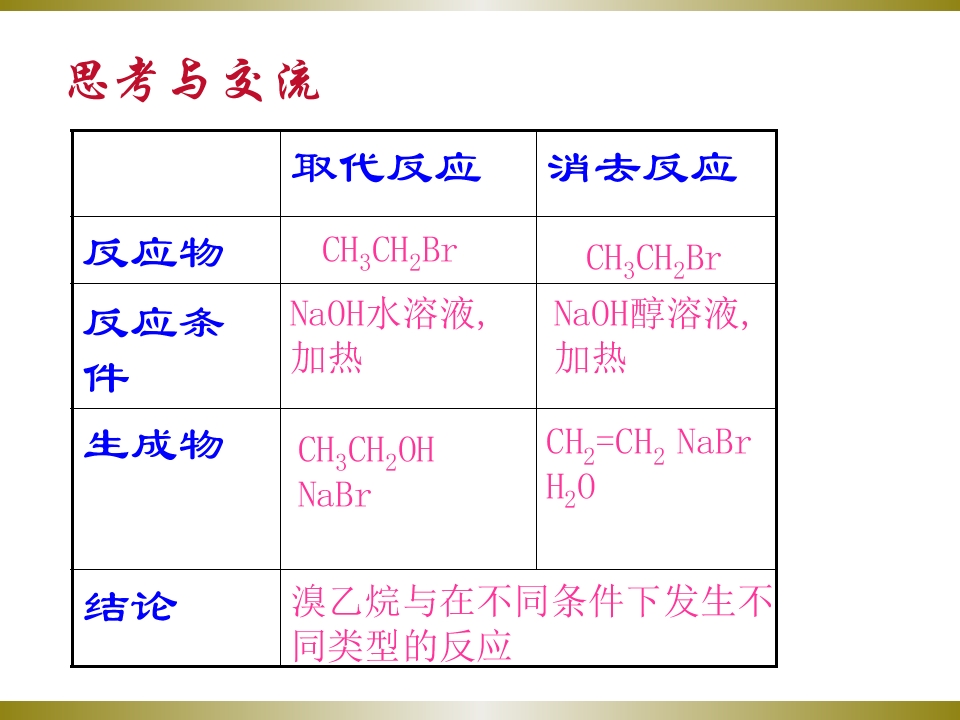 思考与交流

|  | 取代反应 | 消去反应 |
|---|---|---|
| 反应物 | $CH_3CH_2Br$ | $CH_3CH_2Br$ |
| 反应条件 | NaOH水溶液，加热 | NaOH醇溶液，加热 |
| 生成物 | $CH_3CH_2OH$ NaBr | $CH_2=CH_2$ NaBr $H_2O$ |
| 结论 | 溴乙烷与在不同条件下发生不同类型的反应 |  |